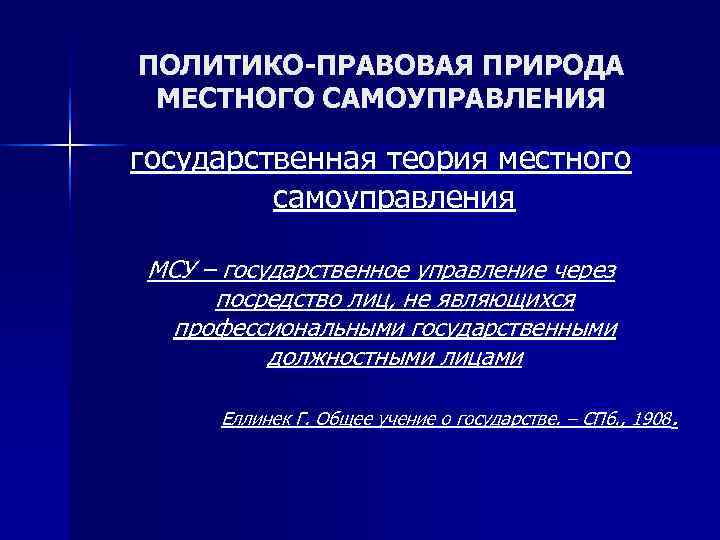 ПОЛИТИКО-ПРАВОВАЯ ПРИРОДА МЕСТНОГО САМОУПРАВЛЕНИЯ

государственная теория местного самоуправления

МСУ – государственное управление через посредство лиц, не являющихся профессиональными государственными должностными лицами

Еллинек Г. Общее учение о государстве. – СПб., 1908.